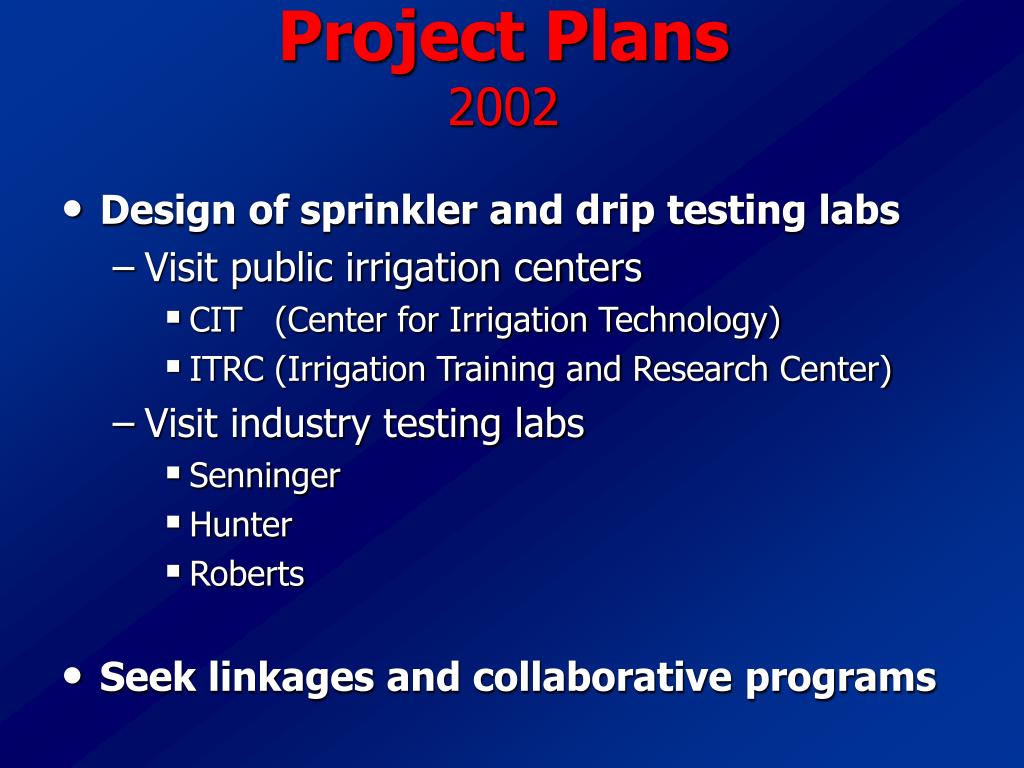 Project Plans
2002

• Design of sprinkler and drip testing labs
– Visit public irrigation centers
▪ CIT (Center for Irrigation Technology)
▪ ITRC (Irrigation Training and Research Center)
– Visit industry testing labs
▪ Senninger
▪ Hunter
▪ Roberts

• Seek linkages and collaborative programs